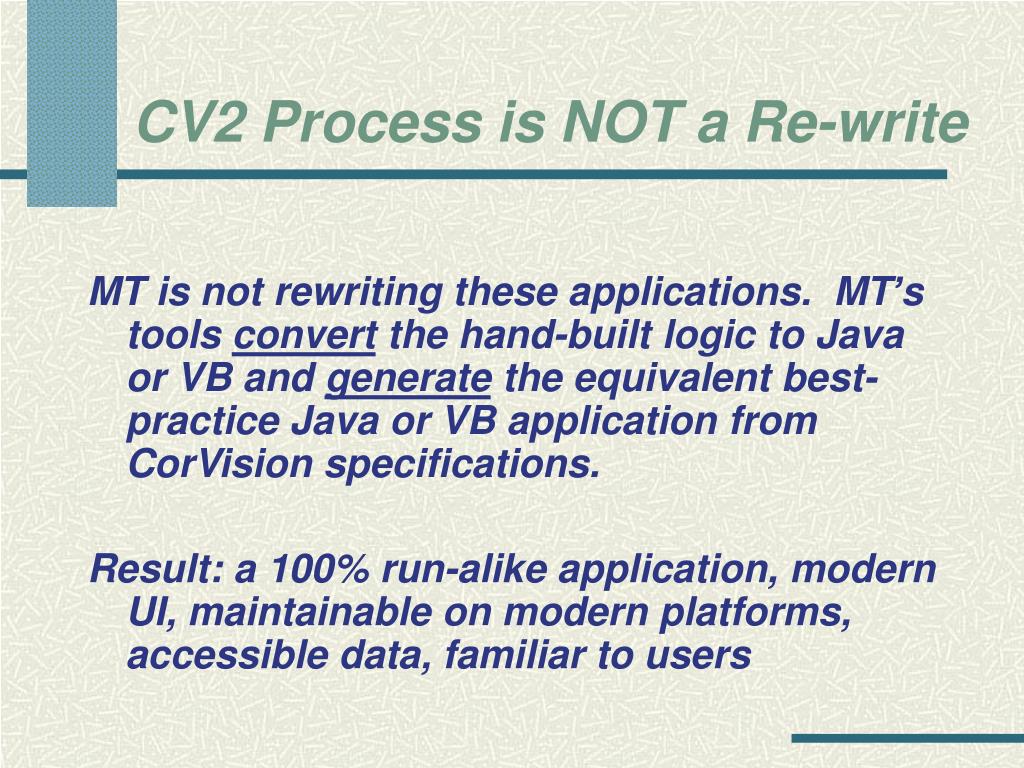 CV2 Process is NOT a Re-write

MT is not rewriting these applications. MT's tools convert the hand-built logic to Java or VB and generate the equivalent best-practice Java or VB application from CorVision specifications.

Result: a 100% run-alike application, modern UI, maintainable on modern platforms, accessible data, familiar to users